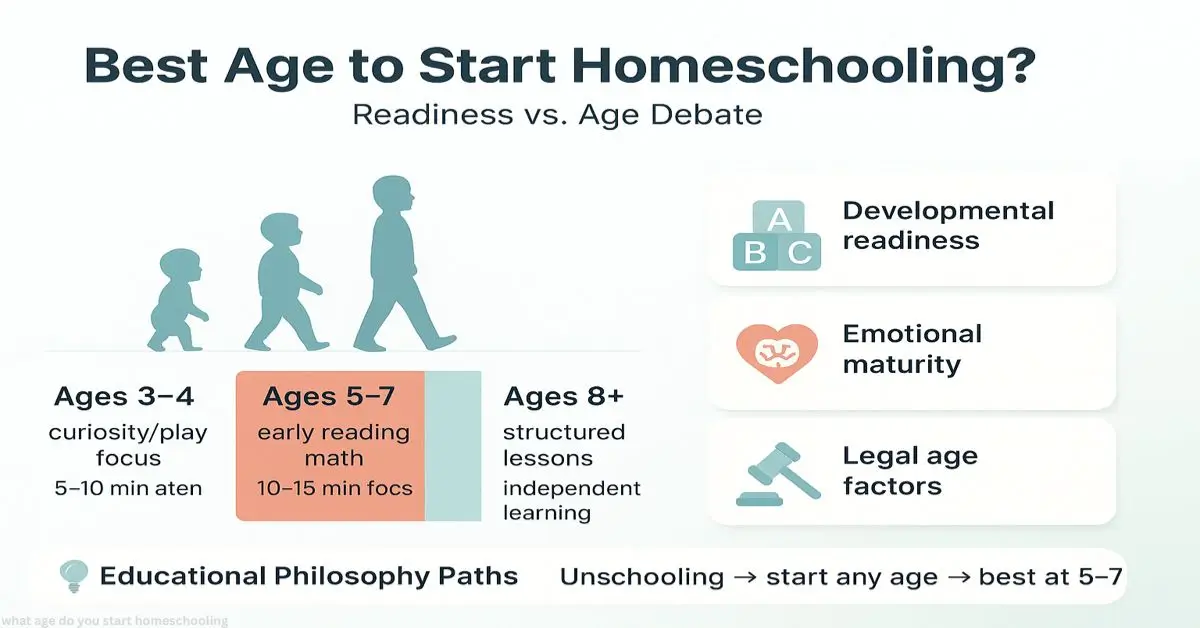 Best Age to Start Homeschooling?

Readiness vs. Age Debate

Ages 3–4
curiosity/play focus
5–10 min aten

Ages 5–7
early reading math
10–15 min focs

Ages 8+
structured lessons
independent learning

A B C
Developmental readiness

Emotional maturity

Legal age factors

Educational Philosophy Paths

Unschooling → start any age → best at 5–7

what age do you start homeschooling